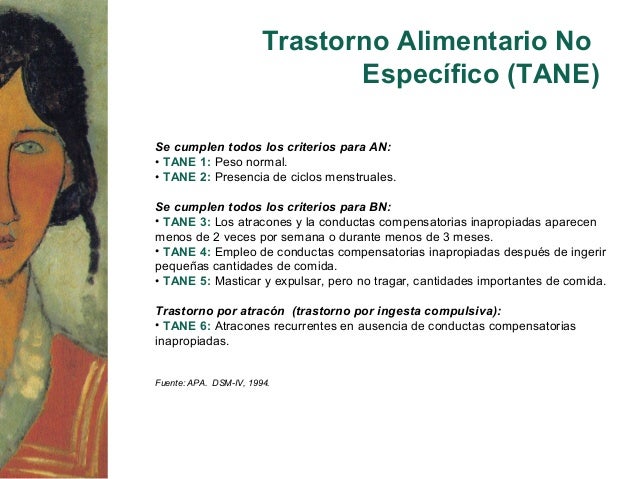 Trastorno Alimentario No Específico (TANE)

Se cumplen todos los criterios para AN:
• TANE 1: Peso normal.
• TANE 2: Presencia de ciclos menstruales.

Se cumplen todos los criterios para BN:
• TANE 3: Los atracones y la conductas compensatorias inapropiadas aparecen menos de 2 veces por semana o durante menos de 3 meses.
• TANE 4: Empleo de conductas compensatorias inapropiadas después de ingerir pequeñas cantidades de comida.
• TANE 5: Masticar y expulsar, pero no tragar, cantidades importantes de comida.

Trastorno por atracón (trastorno por ingesta compulsiva):
• TANE 6: Atracones recurrentes en ausencia de conductas compensatorias inapropiadas.

Fuente: APA. DSM-IV, 1994.